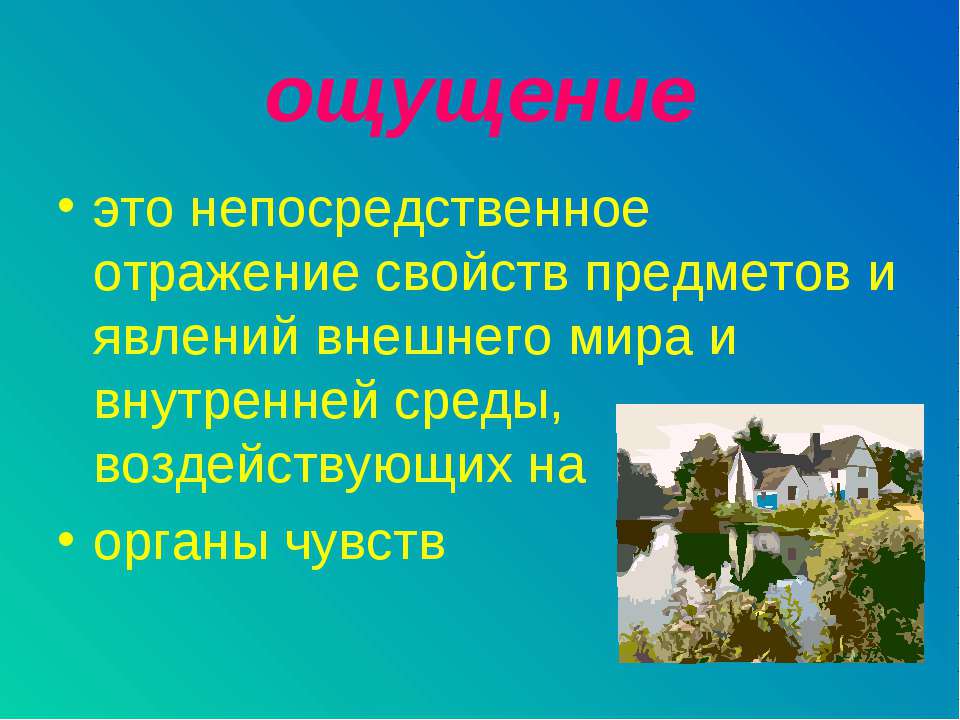 ощущение

• это непосредственное отражение свойств предметов и явлений внешнего мира и внутренней среды, воздействующих на

• органы чувств